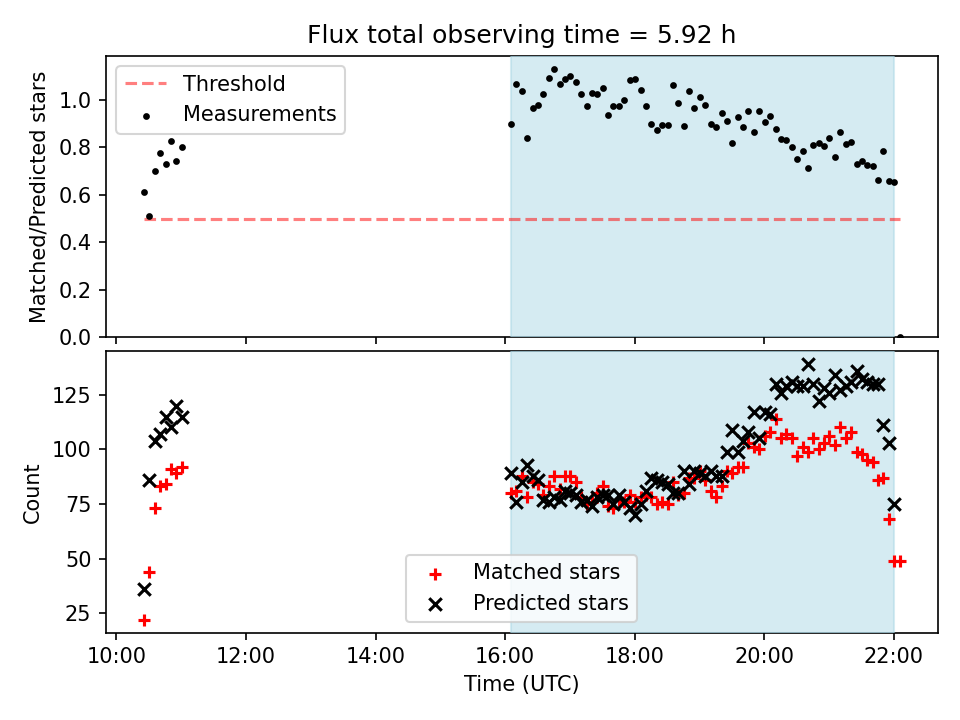 Flux total observing time = 5.92 h

Threshold
Measurements

Matched/Predicted stars

1.0
0.8
0.6
0.4
0.2
0.0

Count

125
100
75
50
25

Matched stars
Predicted stars

10:00
12:00
14:00
16:00
18:00
20:00
22:00

Time (UTC)